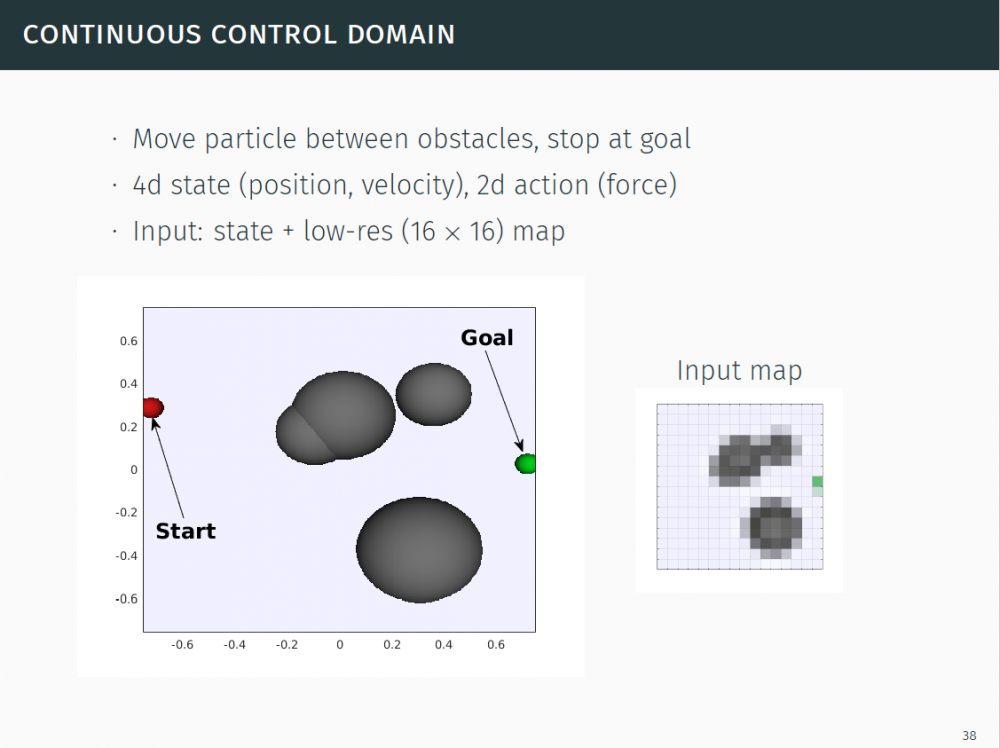 CONTINUOUS CONTROL DOMAIN

· Move particle between obstacles, stop at goal
· 4d state (position, velocity), 2d action (force)
· Input: state + low-res ($16 \times 16$) map

0.6
0.4
0.2
0
-0.2
-0.4
-0.6
-0.6 -0.4 -0.2 0 0.2 0.4 0.6

Goal
Start

Input map

38